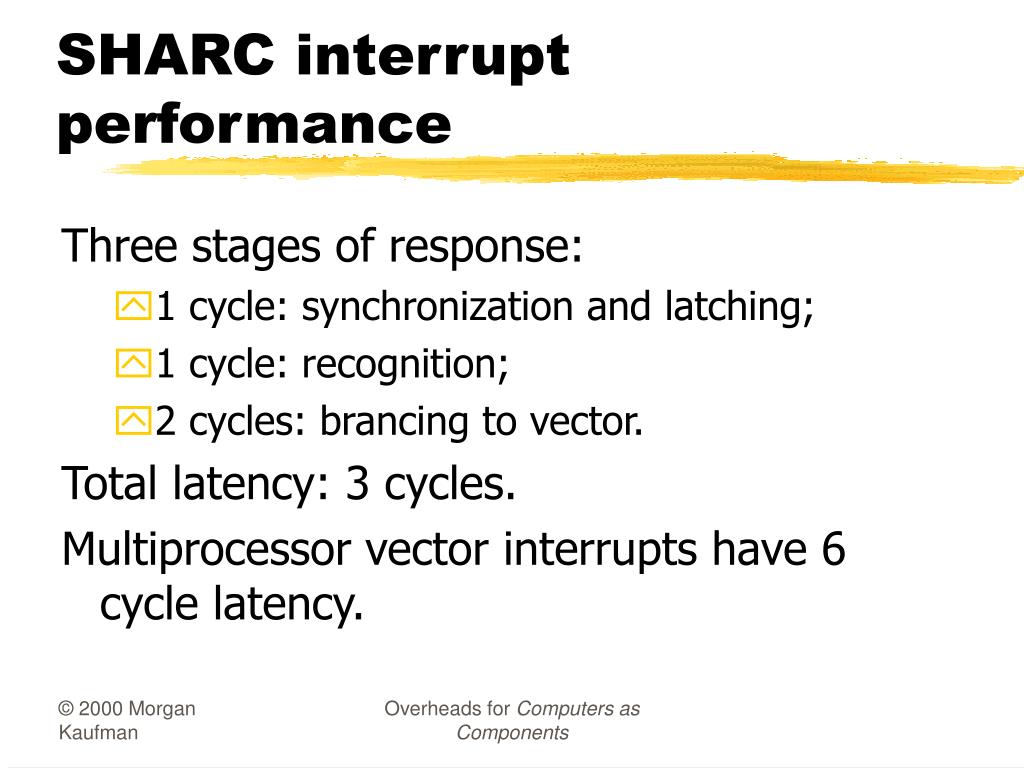 SHARC interrupt performance

Three stages of response:

1 cycle: synchronization and latching;

1 cycle: recognition;

2 cycles: brancing to vector.

Total latency: 3 cycles.

Multiprocessor vector interrupts have 6 cycle latency.

© 2000 Morgan Kaufman

Overheads for Computers as Components